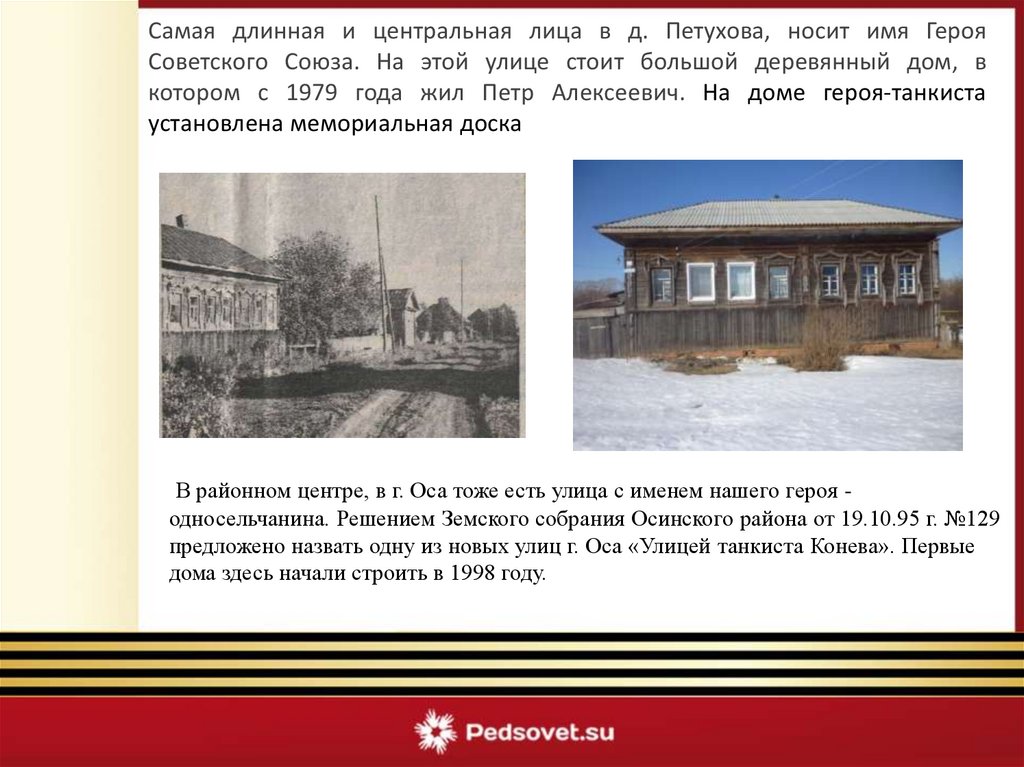 Самая длинная и центральная лица в д. Петухова, носит имя Героя Советского Союза. На этой улице стоит большой деревянный дом, в котором с 1979 года жил Петр Алексеевич. На доме героя-танкиста установлена мемориальная доска

В районном центре, в г. Оса тоже есть улица с именем нашего героя - односельчанина. Решением Земского собрания Осинского района от 19.10.95 г. №129 предложено назвать одну из новых улиц г. Оса «Улицей танкиста Конева». Первые дома здесь начали строить в 1998 году.

Pedsovet.su